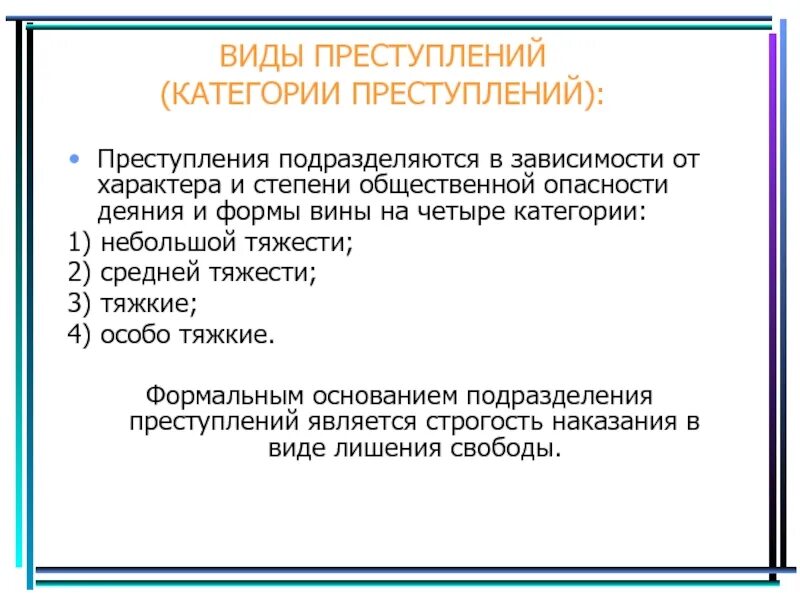 ВИДЫ ПРЕСТУПЛЕНИЙ
(КАТЕГОРИИ ПРЕСТУПЛЕНИЙ):

• Преступления подразделяются в зависимости от характера и степени общественной опасности деяния и формы вины на четыре категории:

1) небольшой тяжести;
2) средней тяжести;
3) тяжкие;
4) особо тяжкие.

Формальным основанием подразделения преступлений является строгость наказания в виде лишения свободы.